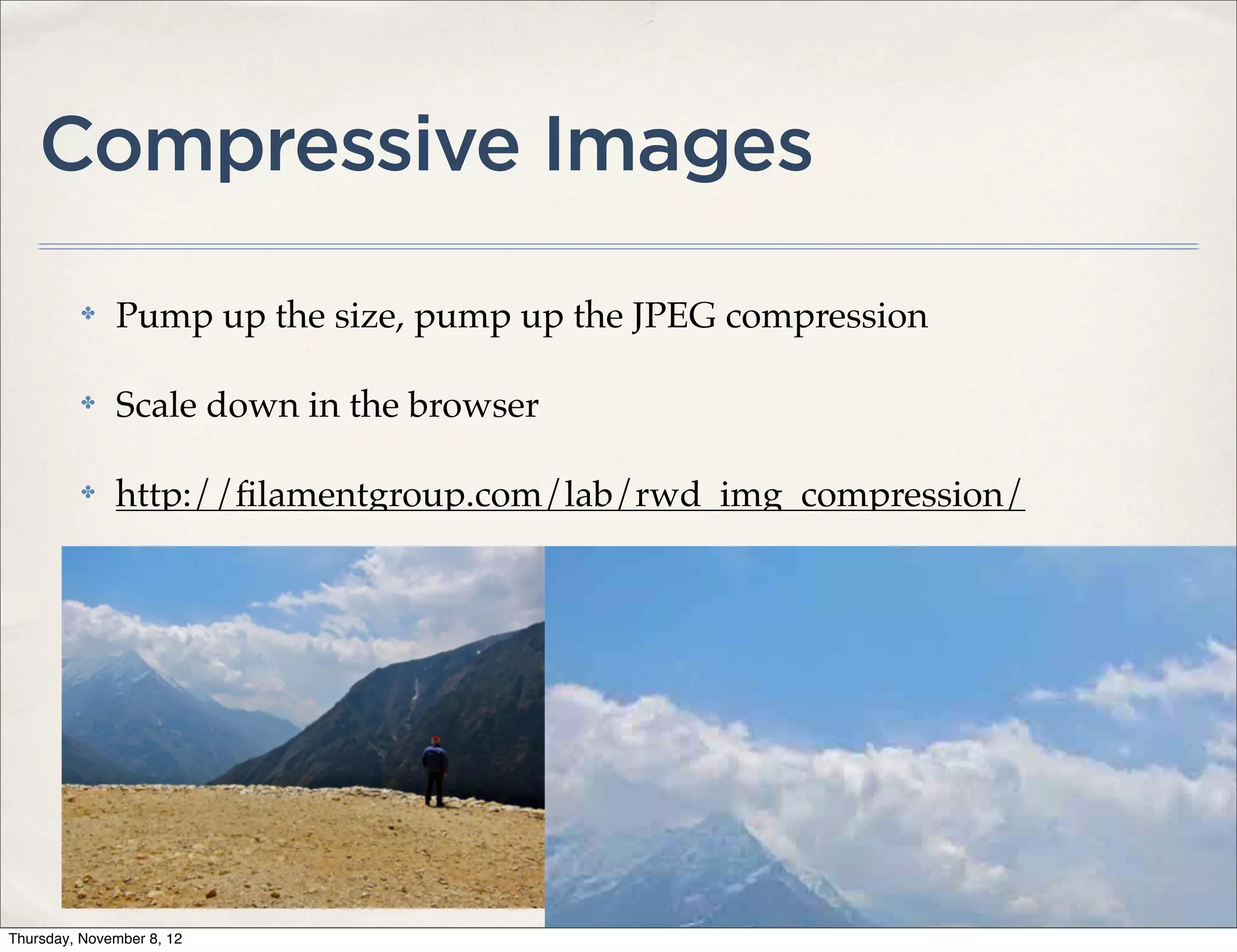 Compressive Images

Pump up the size, pump up the JPEG compression

Scale down in the browser

http://filamentgroup.com/lab/rwd_img_compression/

Thursday, November 8, 12